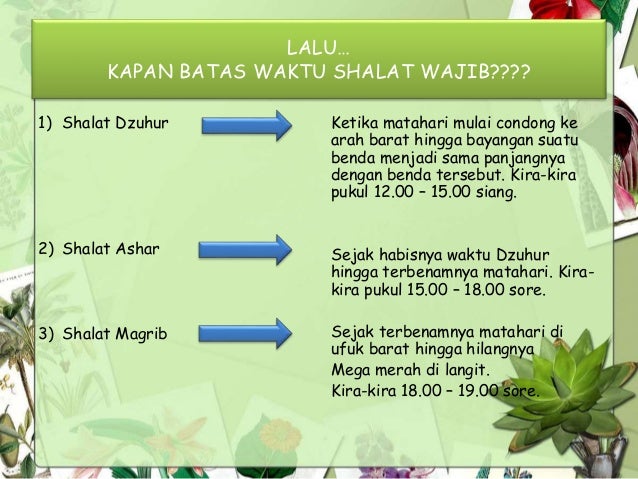 LALU…
KAPAN BATAS WAKTU SHALAT WAJIB????

1) Shalat Dzuhur

Ketika matahari mulai condong ke arah barat hingga bayangan suatu benda menjadi sama panjangnya dengan benda tersebut. Kira-kira pukul 12.00 – 15.00 siang.

2) Shalat Ashar

Sejak habisnya waktu Dzuhur hingga terbenamnya matahari. Kira-kira pukul 15.00 – 18.00 sore.

3) Shalat Magrib

Sejak terbenamnya matahari di ufuk barat hingga hilangnya

Mega merah di langit.

Kira-kira 18.00 – 19.00 sore.